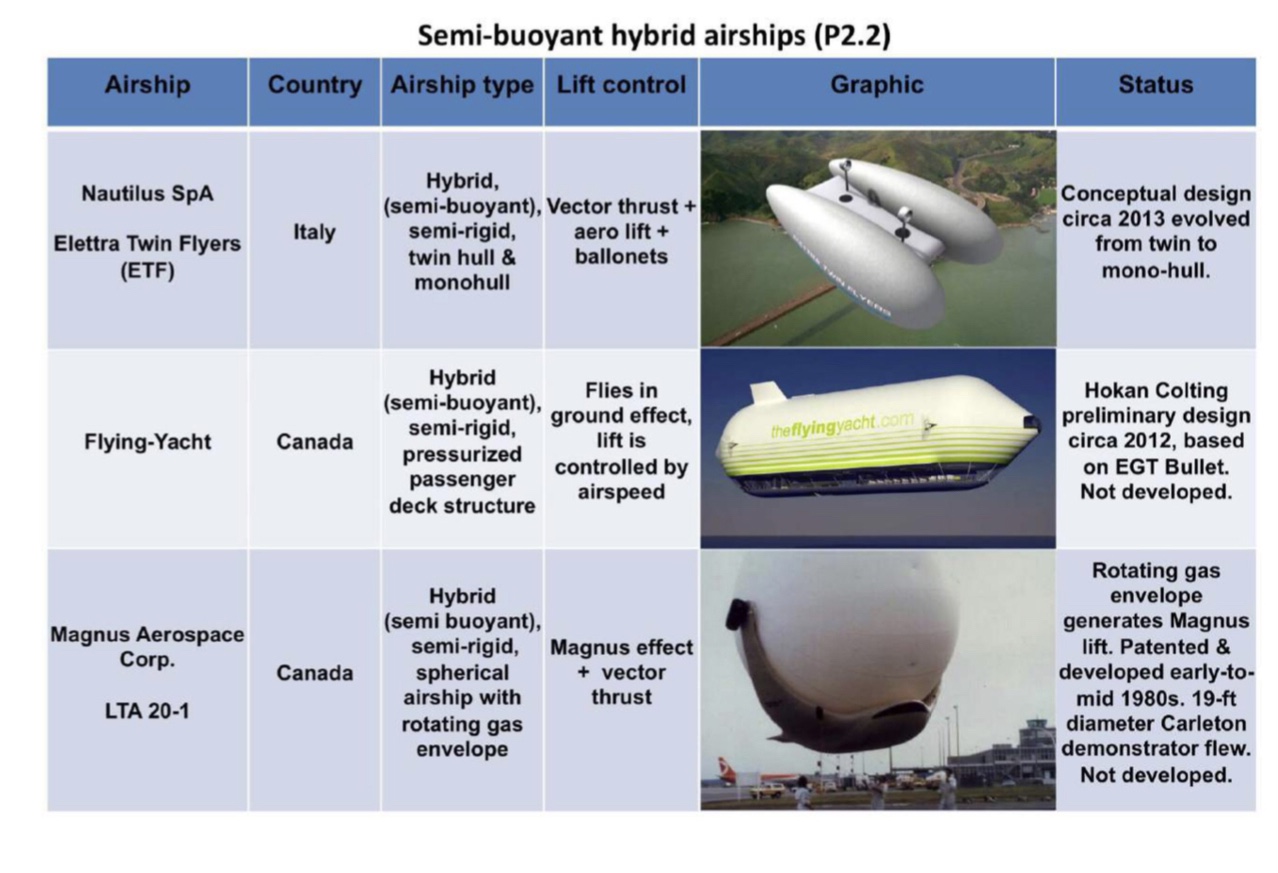 Semi-buoyant hybrid airships (P2.2)

| Airship | Country | Airship type | Lift control | Graphic | Status |
|---|---|---|---|---|---|
| Nautilus SpA Elettra Twin Flyers (ETF) | Italy | Hybrid, (semi-buoyant), semi-rigid, twin hull & monohull | Vector thrust + aero lift + ballonets | ELETTRA TWIN FLYERS | Conceptual design circa 2013 evolved from twin to mono-hull. |
| Flying-Yacht | Canada | Hybrid (semi-buoyant), semi-rigid, pressurized passenger deck structure | Flies in ground effect, lift is controlled by airspeed | theflyingyacht.com | Hokan Colting preliminary design circa 2012, based on EGT Bullet. Not developed. |
| Magnus Aerospace Corp. LTA 20-1 | Canada | Hybrid (semi buoyant), semi-rigid, spherical airship with rotating gas envelope | Magnus effect + vector thrust | | Rotating gas envelope generates Magnus lift. Patented & developed early-to-mid 1980s. 19-ft diameter Carleton demonstrator flew. Not developed. |